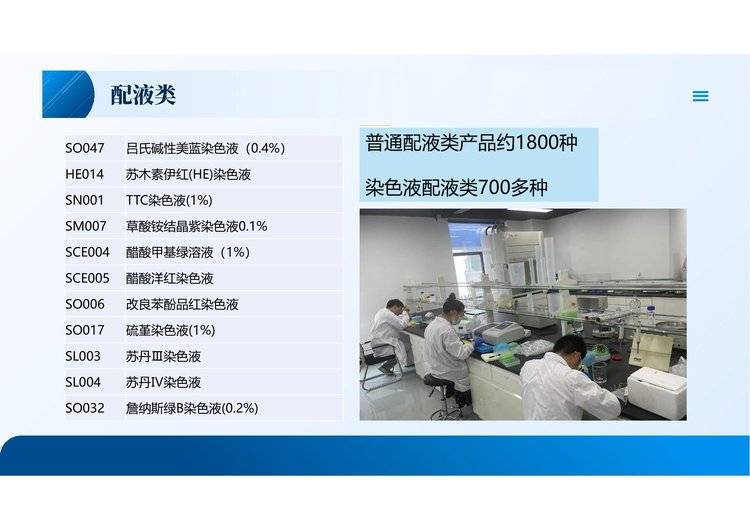 配液类

| SO047 | 吕氏碱性美蓝染色液（0.4%） |
|---|---|
| HE014 | 苏木素伊红(HE)染色液 |
| SN001 | TTC染色液(1%) |
| SM007 | 草酸铵结晶紫染色液0.1% |
| SCE004 | 醋酸甲基绿溶液（1%） |
| SCE005 | 醋酸洋红染色液 |
| SO006 | 改良苯酚品红染色液 |
| SO017 | 硫堇染色液(1%) |
| SL003 | 苏丹Ⅲ染色液 |
| SL004 | 苏丹Ⅳ染色液 |
| SO032 | 詹纳斯绿B染色液(0.2%) |

普通配液类产品约1800种

染色液配液类700多种